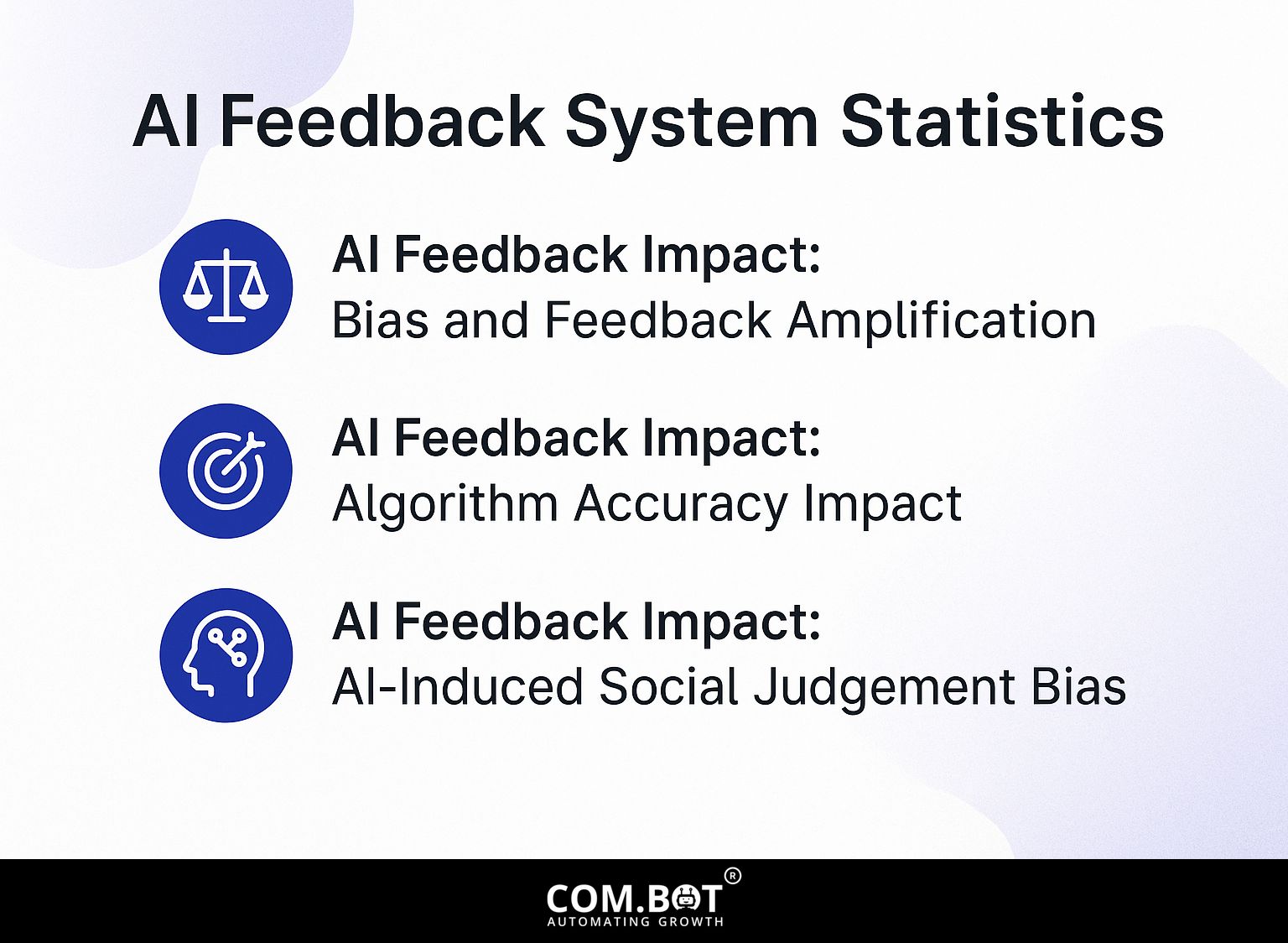 AI Feedback System Statistics

AI Feedback Impact:
Bias and Feedback Amplification

AI Feedback Impact:
Algorithm Accuracy Impact

AI Feedback Impact:
AI-Induced Social Judgement Bias

COM.BOT®
AUTOMATING GROWTH